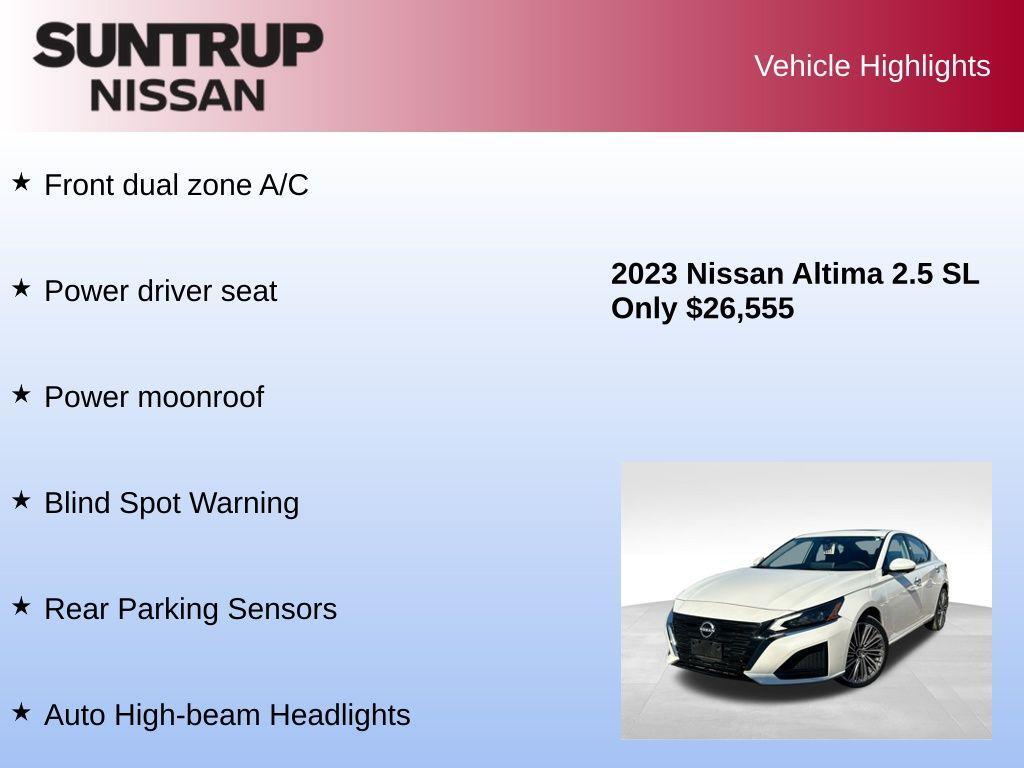 SUNTRUP
NISSAN

Vehicle Highlights

★ Front dual zone A/C

★ Power driver seat

★ Power moonroof

★ Blind Spot Warning

★ Rear Parking Sensors

★ Auto High-beam Headlights

2023 Nissan Altima 2.5 SL
Only $26,555